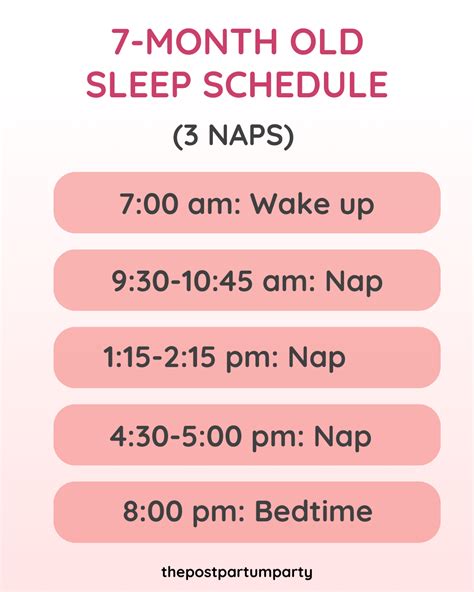 7-MONTH OLD SLEEP SCHEDULE

(3 NAPS)

7:00 am: Wake up

9:30-10:45 am: Nap

1:15-2:15 pm: Nap

4:30-5:00 pm: Nap

8:00 pm: Bedtime

thepostpartumparty